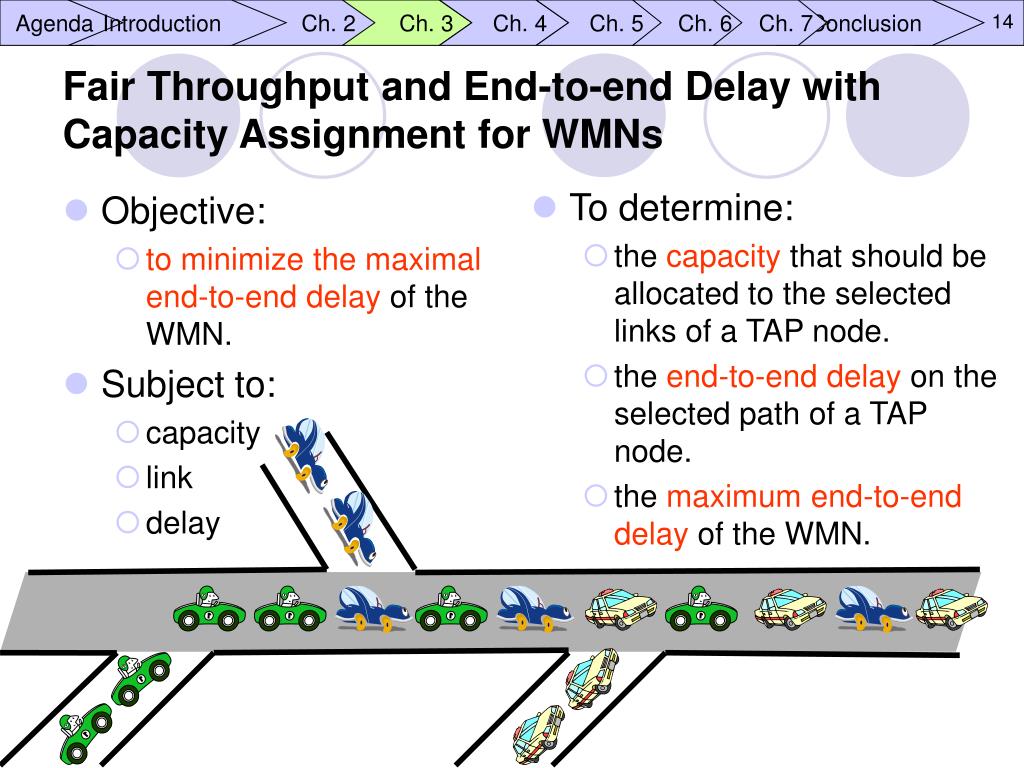 Agenda Introduction Ch. 2 Ch. 3 Ch. 4 Ch. 5 Ch. 6 Ch. 7 Conclusion 14

Fair Throughput and End-to-end Delay with Capacity Assignment for WMNs

Objective:
to minimize the maximal end-to-end delay of the WMN.

Subject to:
capacity
link
delay

To determine:
the capacity that should be allocated to the selected links of a TAP node.
the end-to-end delay on the selected path of a TAP node.
the maximum end-to-end delay of the WMN.